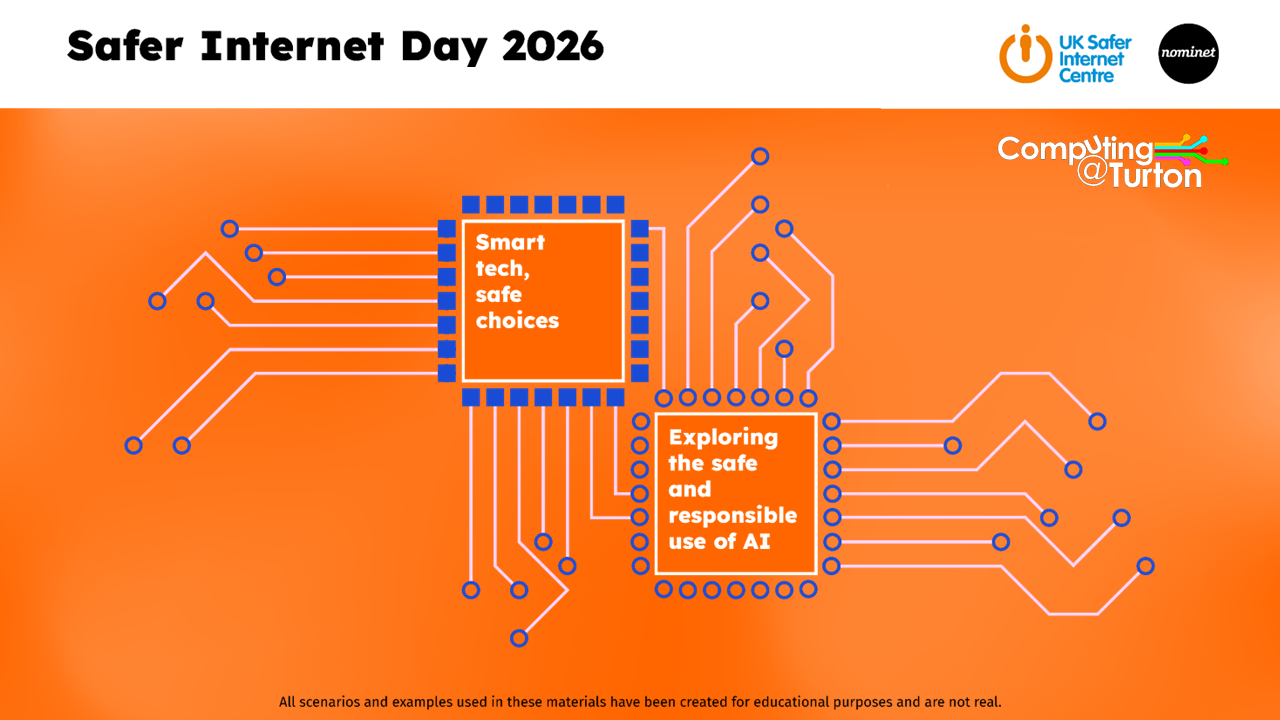 Safer Internet Day 2026

UK Safer Internet Centre

nominet

Computing @Turton

Smart tech, safe choices

Exploring the safe and responsible use of AI

All scenarios and examples used in these materials have been created for educational purposes and are not real.